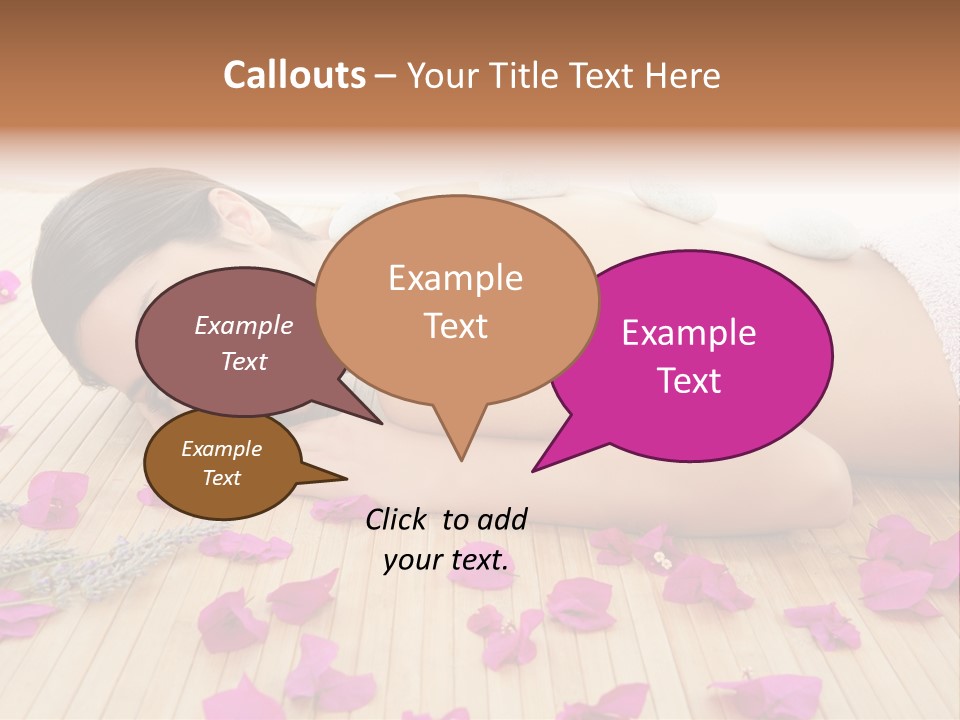 Callouts – Your Title Text Here

Example Text

Example Text

Example Text

Example Text

Click to add your text.